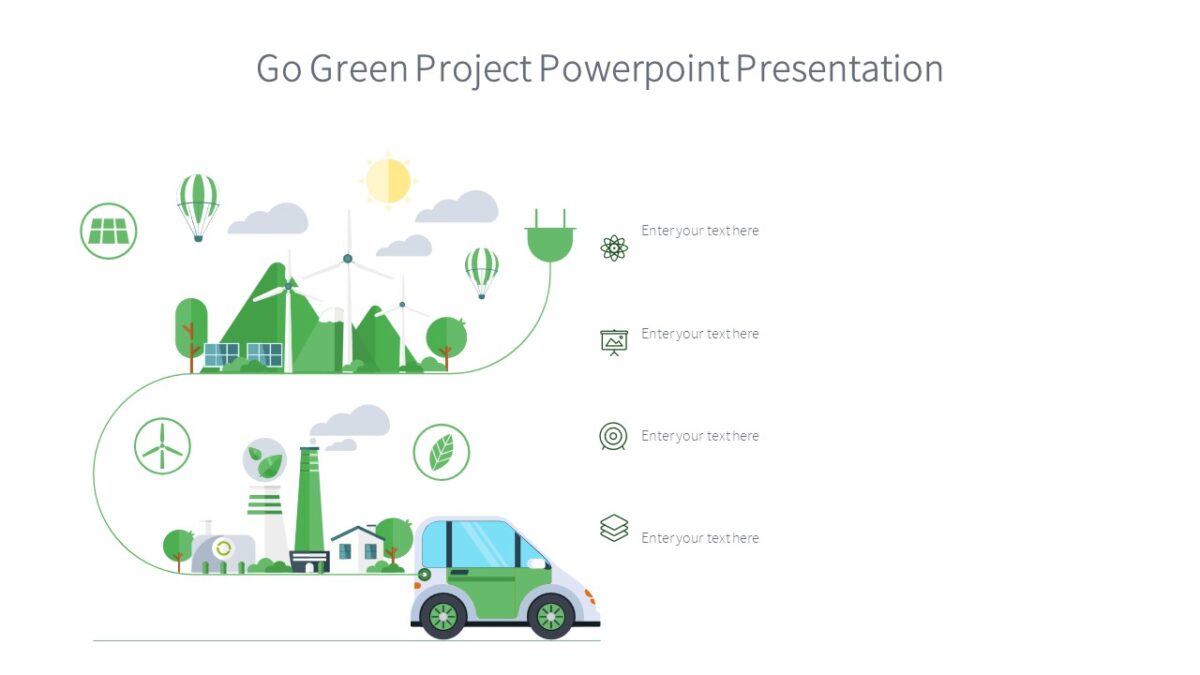 Go Green Project Powerpoint Presentation

Enter your text here

Enter your text here

Enter your text here

Enter your text here